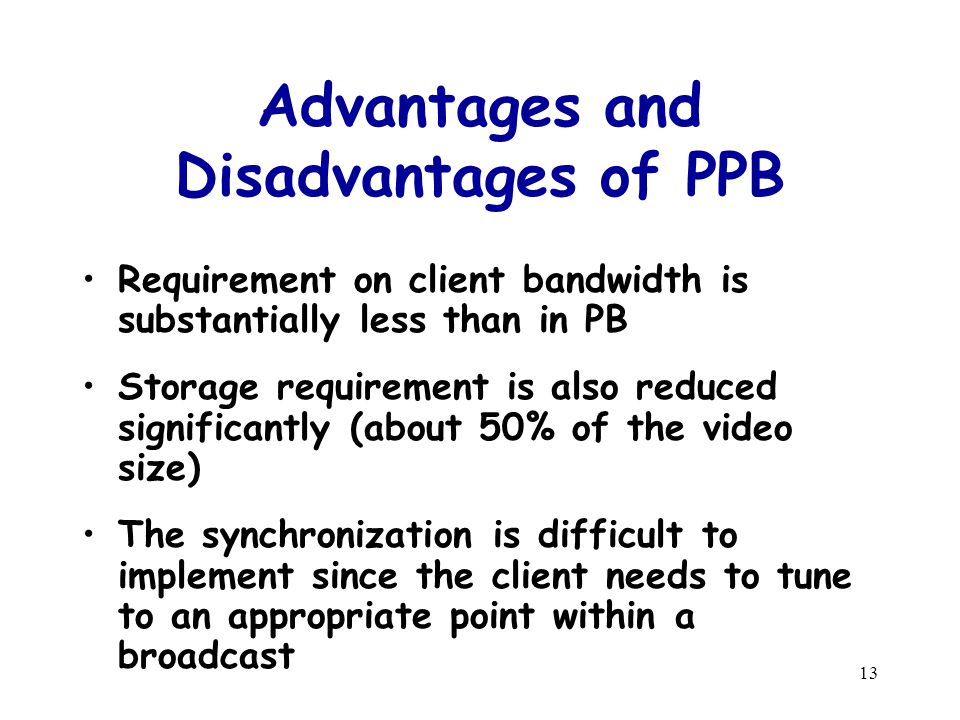 Advantages and Disadvantages of PPB

• Requirement on client bandwidth is substantially less than in PB

• Storage requirement is also reduced significantly (about 50% of the video size)

• The synchronization is difficult to implement since the client needs to tune to an appropriate point within a broadcast

13